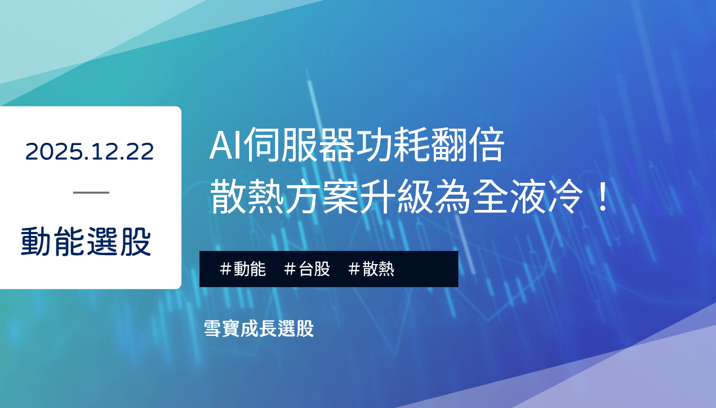 2025.12.22

動能選股

AI伺服器功耗翻倍
散熱方案升級為全液冷！

#動能 #台股 #散熱

雪寶成長選股